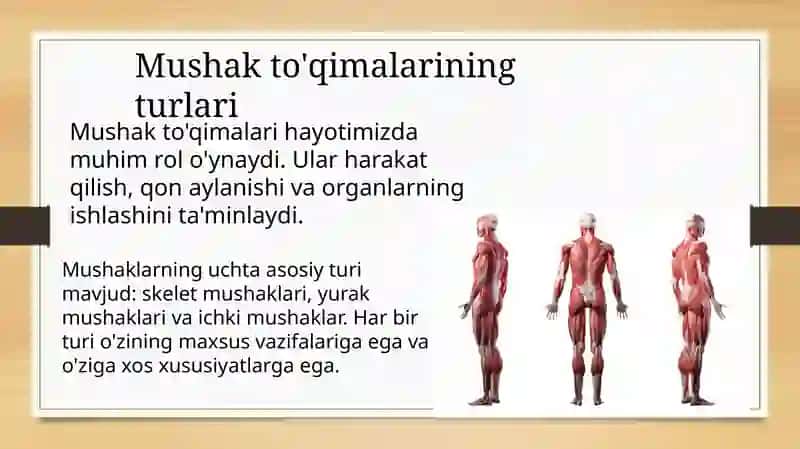 Mushak to'qimalarining turlari

Mushak to'qimalari hayotimizda muhim rol o'ynaydi. Ular harakat qilish, qon aylanishi va organlarning ishlashini ta'minlaydi.

Mushaklarning uchta asosiy turi mavjud: skelet mushaklari, yurak mushaklari va ichki mushaklar. Har bir turi o'zining maxsus vazifalariga ega va o'ziga xos xususiyatlarga ega.